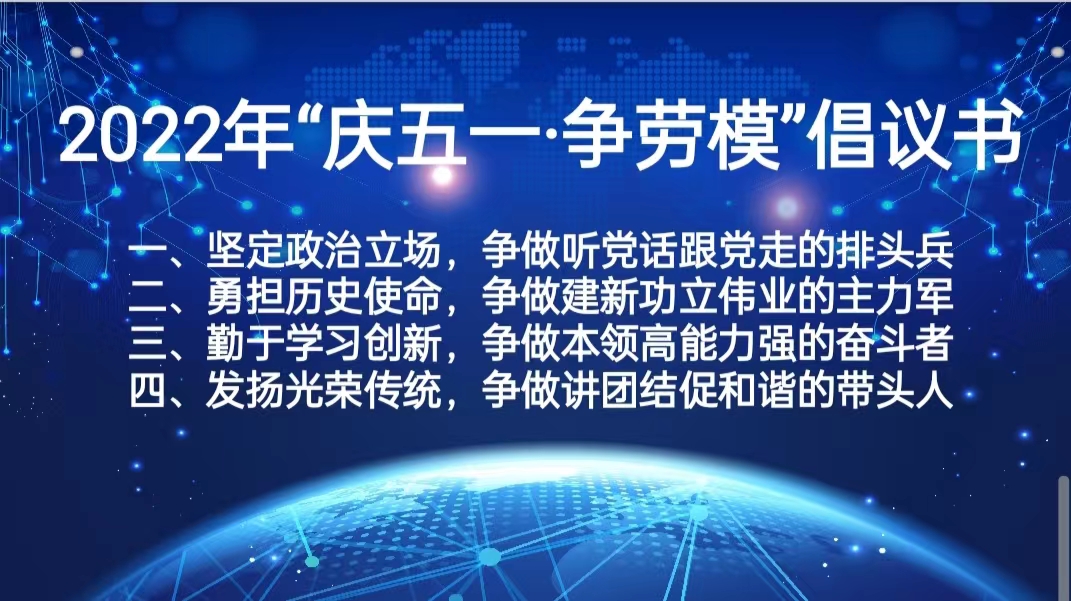 2022年“庆五一·争劳模”倡议书

一、坚定政治立场，争做听党话跟党走的排头兵
二、勇担历史使命，争做建新功立伟业的主力军
三、勤于学习创新，争做本领高能力强的奋斗者
四、发扬光荣传统，争做讲团结促和谐的带头人